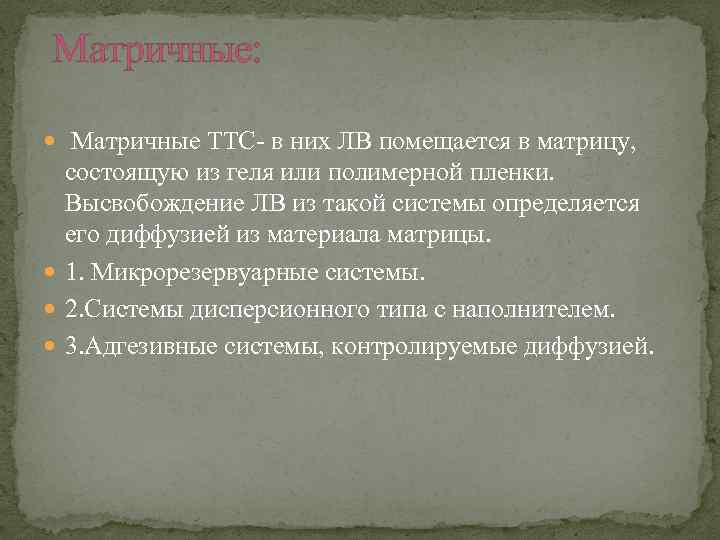 Матричные:

Матричные ТТС- в них ЛВ помещается в матрицу, состоящую из геля или полимерной пленки. Высвобождение ЛВ из такой системы определяется его диффузией из материала матрицы.

1. Микрорезервуарные системы.

2.Системы дисперсионного типа с наполнителем.

3.Адгезивные системы, контролируемые диффузией.